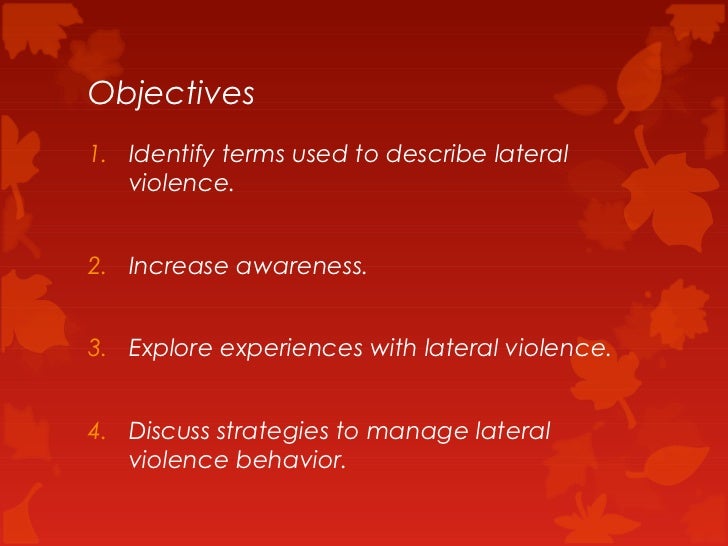 Objectives

1. Identify terms used to describe lateral violence.

2. Increase awareness.

3. Explore experiences with lateral violence.

4. Discuss strategies to manage lateral violence behavior.